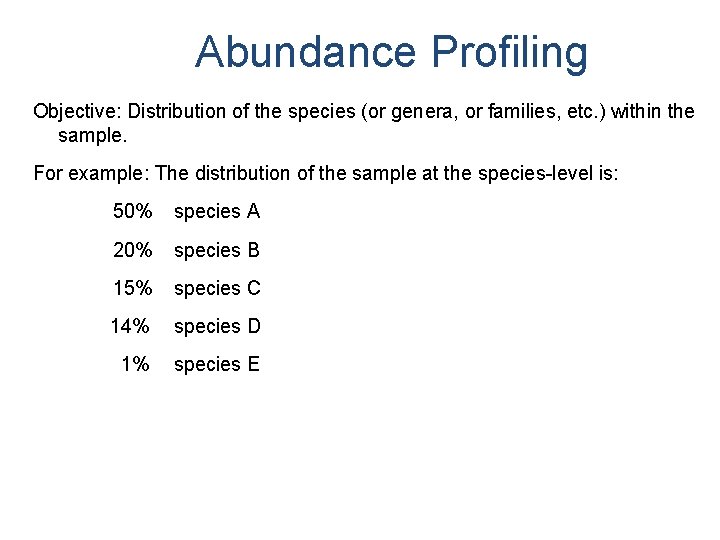 Abundance Profiling

Objective: Distribution of the species (or genera, or families, etc.) within the sample.

For example: The distribution of the sample at the species-level is:

50% species A

20% species B

15% species C

14% species D

1% species E